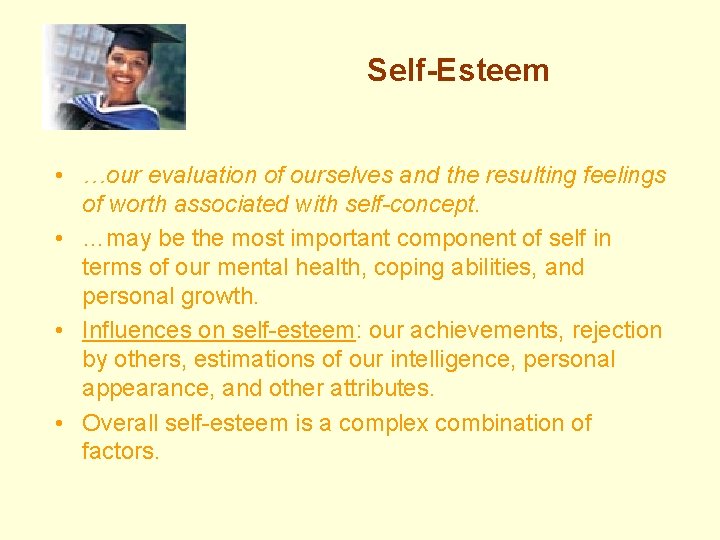 Self-Esteem

• …our evaluation of ourselves and the resulting feelings of worth associated with self-concept.
• …may be the most important component of self in terms of our mental health, coping abilities, and personal growth.
• Influences on self-esteem: our achievements, rejection by others, estimations of our intelligence, personal appearance, and other attributes.
• Overall self-esteem is a complex combination of factors.